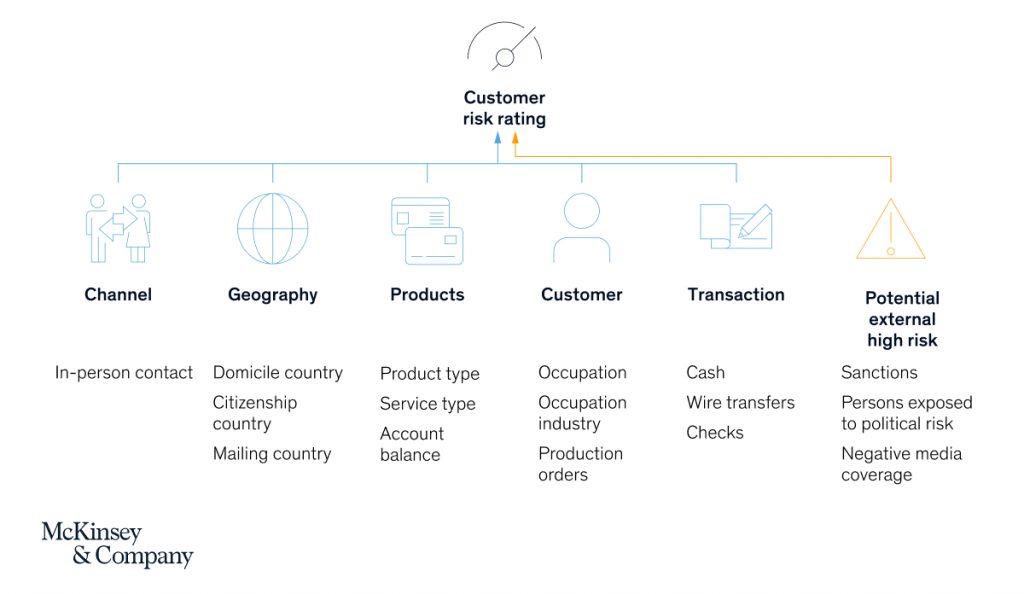 Customer risk rating

Channel

In-person contact

Geography

Domicile country

Citizenship country

Mailing country

Products

Product type

Service type

Account balance

Customer

Occupation

Occupation industry

Production orders

Transaction

Cash

Wire transfers

Checks

Potential external high risk

Sanctions

Persons exposed to political risk

Negative media coverage

McKinsey & Company